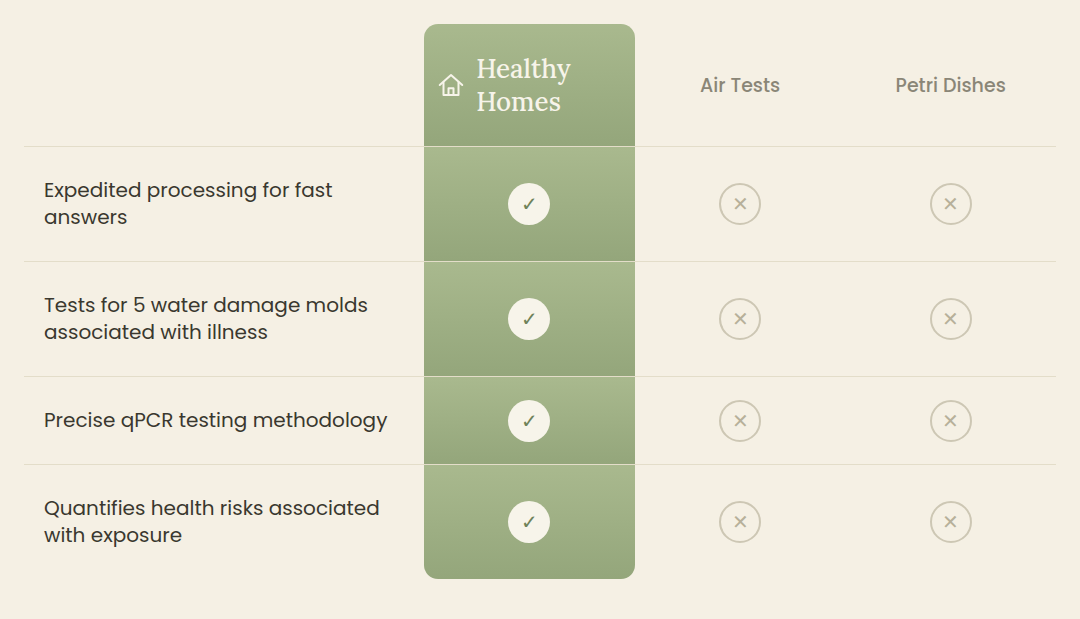 | | Healthy Homes | Air Tests | Petri Dishes |
|---|---|---|---|
| Expedited processing for fast answers | ✓ | ✕ | ✕ |
| Tests for 5 water damage molds associated with illness | ✓ | ✕ | ✕ |
| Precise qPCR testing methodology | ✓ | ✕ | ✕ |
| Quantifies health risks associated with exposure | ✓ | ✕ | ✕ |